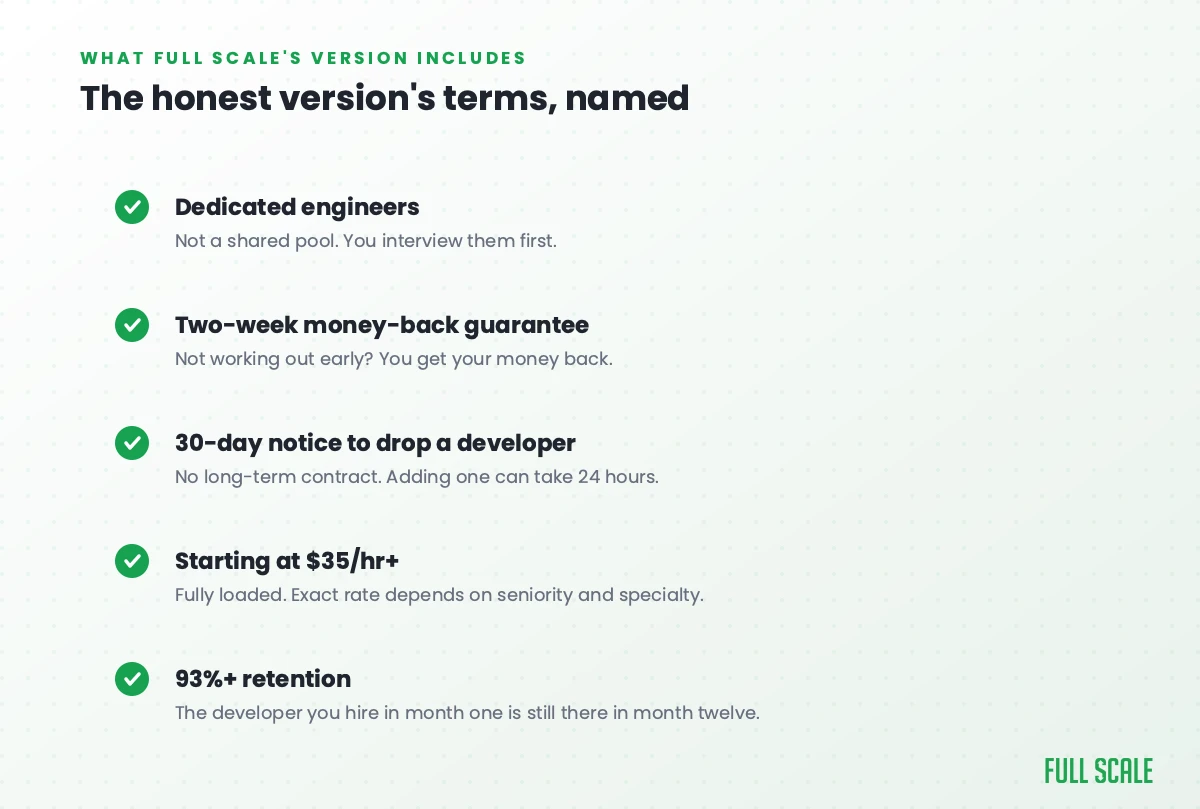 WHAT FULL SCALE'S VERSION INCLUDES
The honest version's terms, named

Dedicated engineers
Not a shared pool. You interview them first.

Two-week money-back guarantee
Not working out early? You get your money back.

30-day notice to drop a developer
No long-term contract. Adding one can take 24 hours.

Starting at \$35/hr+
Fully loaded. Exact rate depends on seniority and specialty.

93%+ retention
The developer you hire in month one is still there in month twelve.

FULL SCALE